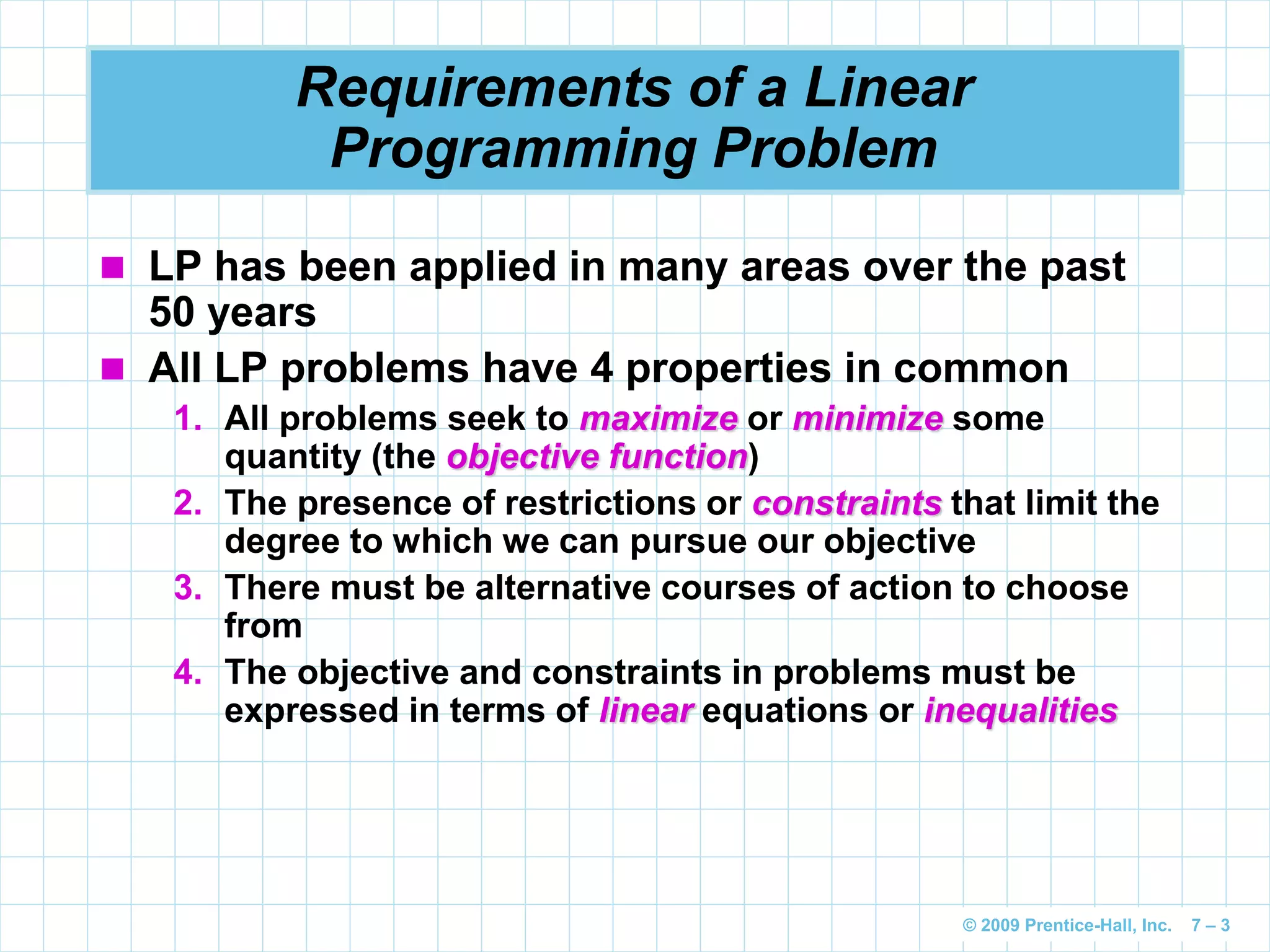 Requirements of a Linear Programming Problem

■ LP has been applied in many areas over the past 50 years

■ All LP problems have 4 properties in common

1. All problems seek to maximize or minimize some quantity (the objective function)

2. The presence of restrictions or constraints that limit the degree to which we can pursue our objective

3. There must be alternative courses of action to choose from

4. The objective and constraints in problems must be expressed in terms of linear equations or inequalities

© 2009 Prentice-Hall, Inc. 7 – 3